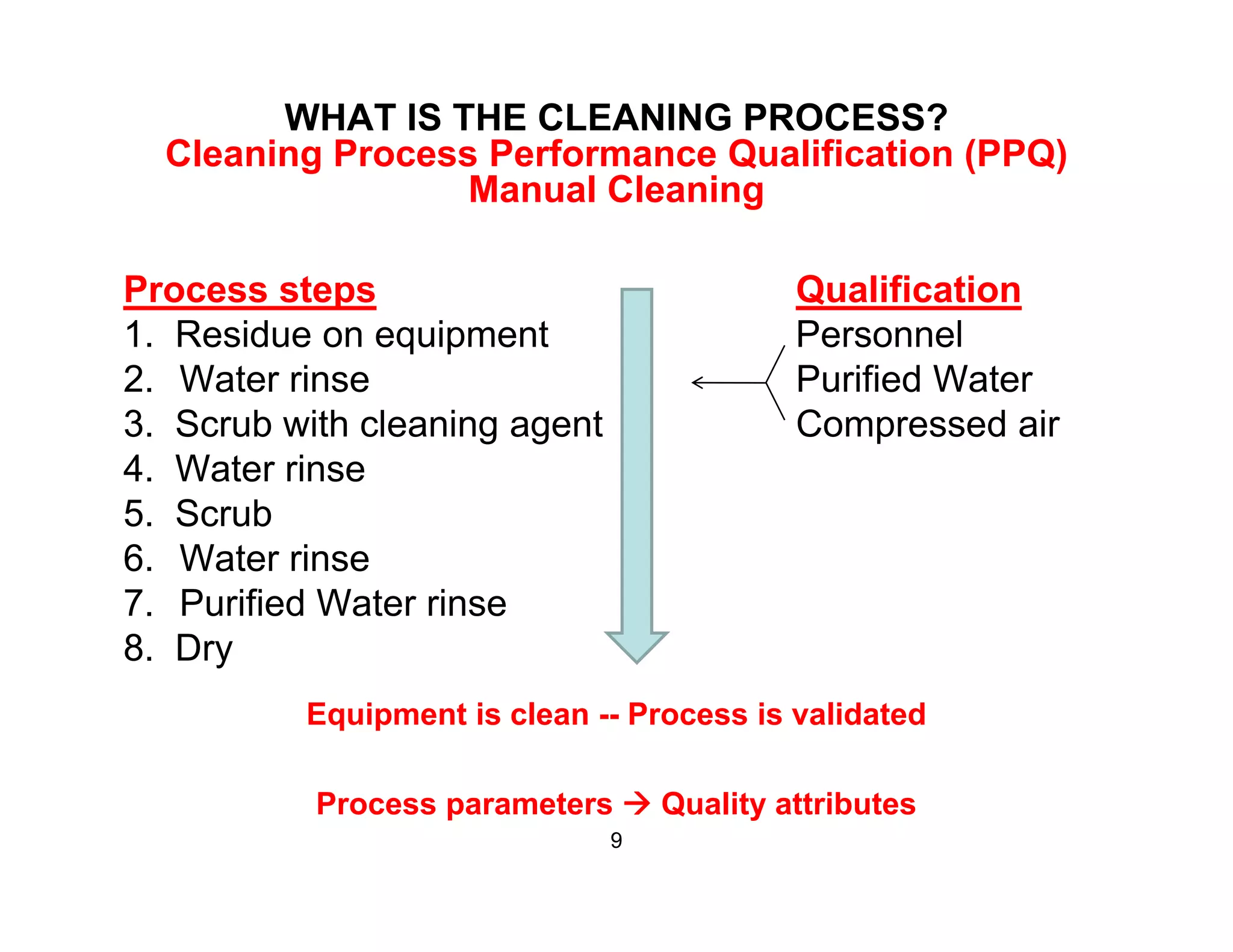 WHAT IS THE CLEANING PROCESS?
Cleaning Process Performance Qualification (PPQ)
Manual Cleaning

Process steps
1. Residue on equipment
2. Water rinse
3. Scrub with cleaning agent
4. Water rinse
5. Scrub
6. Water rinse
7. Purified Water rinse
8. Dry

Qualification
Personnel
Purified Water
Compressed air

Equipment is clean -- Process is validated

Process parameters → Quality attributes

9